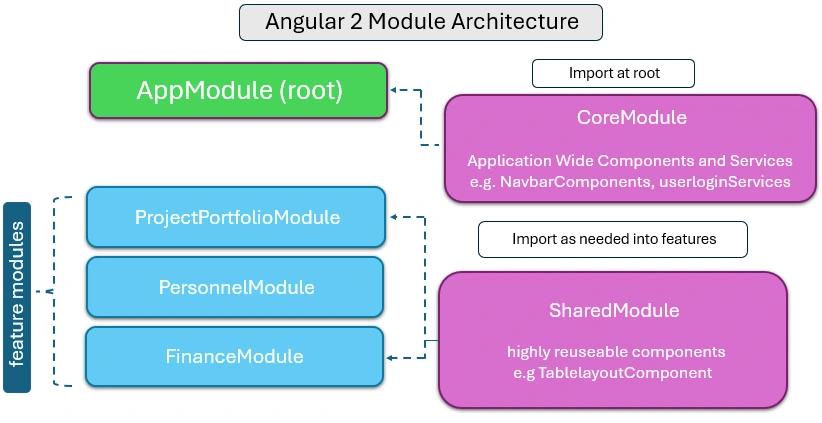 Angular 2 Module Architecture

AppModule (root)

Import at root

CoreModule

Application Wide Components and Services
e.g. NavbarComponents, userloginServices

feature modules

ProjectPortfolioModule

PersonnelModule

FinanceModule

Import as needed into features

SharedModule

highly reuseable components
e.g TablelayoutComponent